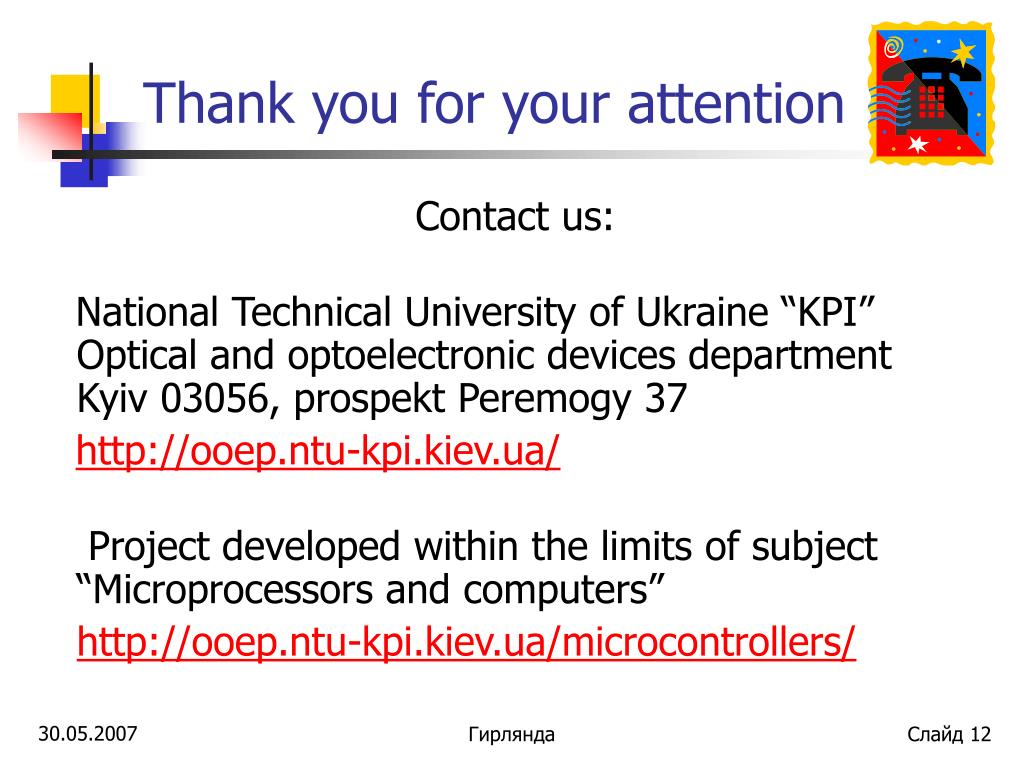 Thank you for your attention

Contact us:

National Technical University of Ukraine “KPI”
Optical and optoelectronic devices department
Kyiv 03056, prospekt Peremogy 37
http://ooep.ntu-kpi.kiev.ua/

Project developed within the limits of subject “Microprocessors and computers”
http://ooep.ntu-kpi.kiev.ua/microcontrollers/

30.05.2007

Гирлянда

Слайд 12